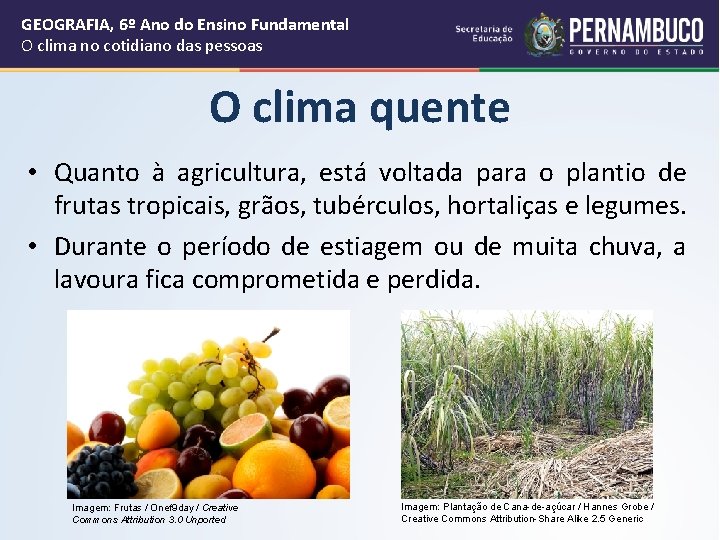 GEOGRAFIA, 6º Ano do Ensino Fundamental
O clima no cotidiano das pessoas

Secretaria de Educação

PERNAMBUCO
GOVERNO DO ESTADO

O clima quente

• Quanto à agricultura, está voltada para o plantio de frutas tropicais, grãos, tubérculos, hortaliças e legumes.
• Durante o período de estiagem ou de muita chuva, a lavoura fica comprometida e perdida.

Imagem: Frutas / Onef9day / Creative Commons Attribution 3.0 Unported

Imagem: Plantação de Cana-de-açúcar / Hannes Grobe / Creative Commons Attribution-Share Alike 2.5 Generic